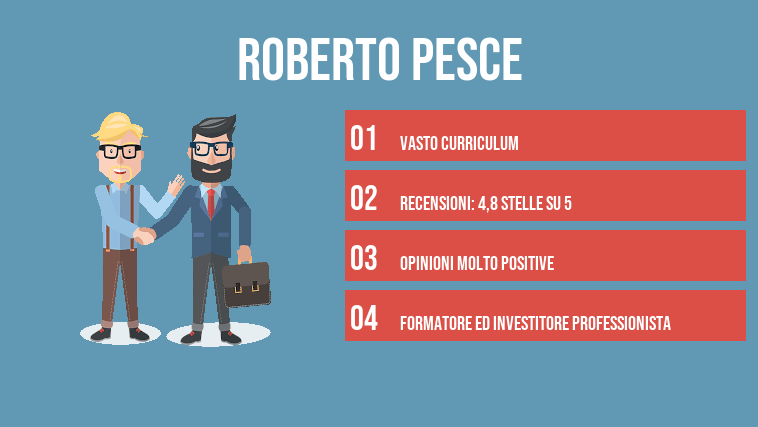 ROBERTO PESCE

01 VASTO CURRICULUM

02 RECENSIONI: 4,8 STELLE SU 5

03 OPINIONI MOLTO POSITIVE

04 FORMATORE ED INVESTITORE PROFESSIONISTA